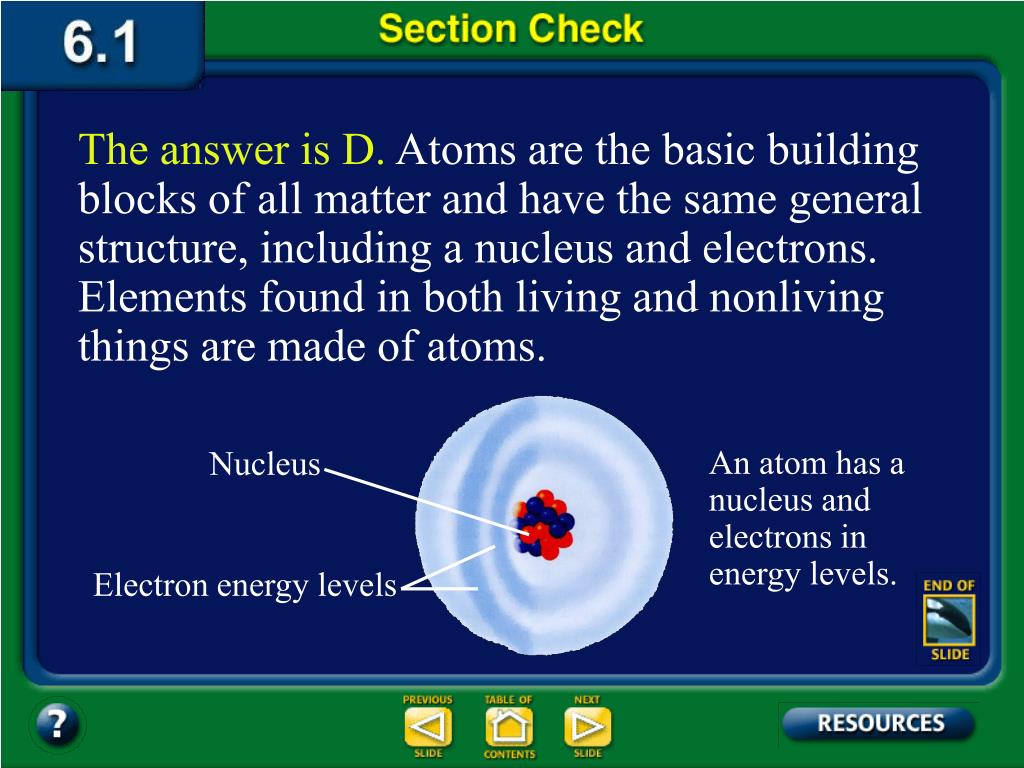 6.1

Section Check

The answer is D. Atoms are the basic building blocks of all matter and have the same general structure, including a nucleus and electrons. Elements found in both living and nonliving things are made of atoms.

Nucleus

Electron energy levels

An atom has a nucleus and electrons in energy levels.

END OF SLIDE

?

PREVIOUS SLIDE

TABLE OF CONTENTS

NEXT SLIDE

RESOURCES